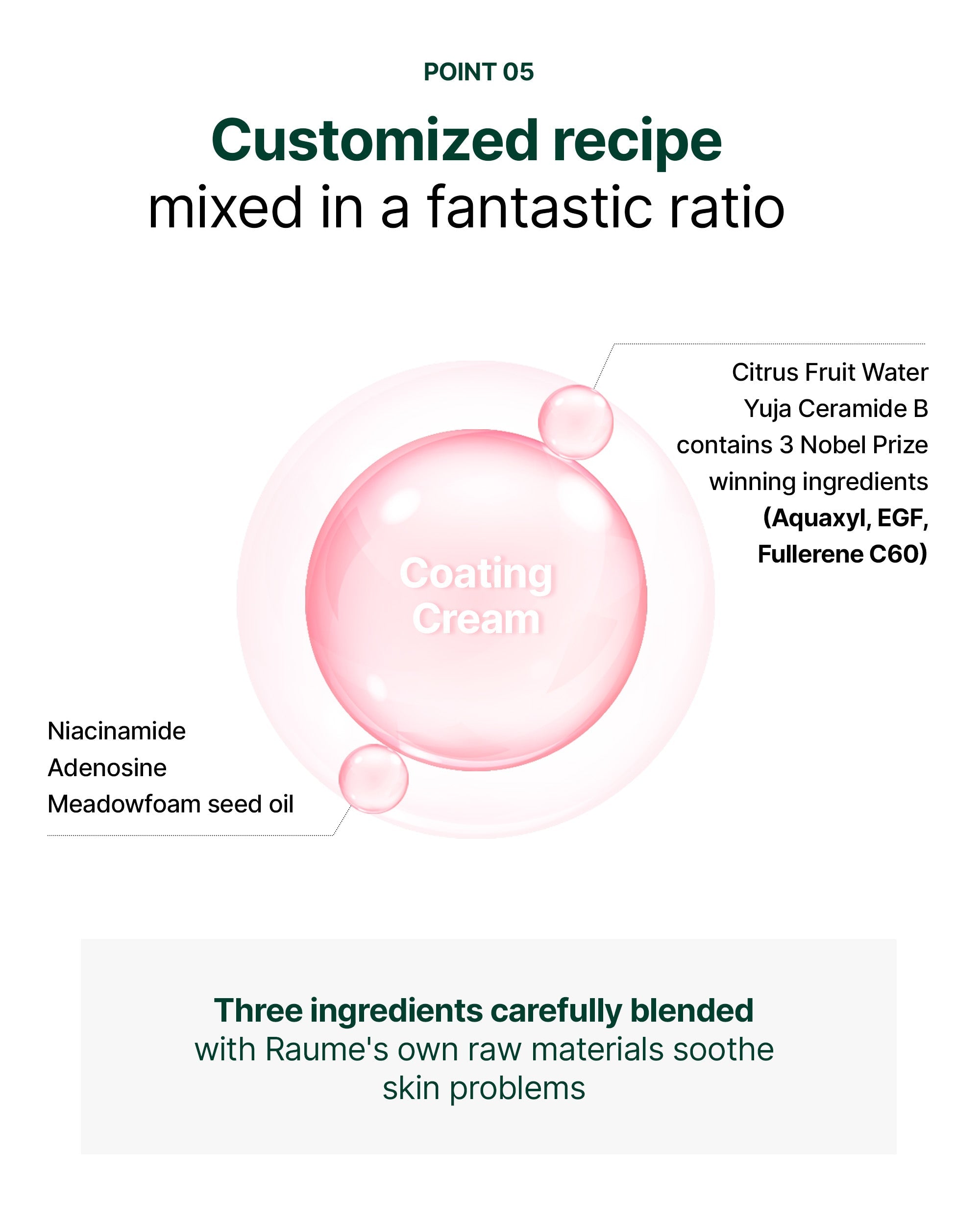 POINT 05

Customized recipe
mixed in a fantastic ratio

Citrus Fruit Water
Yuja Ceramide B
contains 3 Nobel Prize winning ingredients
(Aquaxyl, EGF, Fullerene C60)

Coating Cream

Niacinamide
Adenosine
Meadowfoam seed oil

Three ingredients carefully blended
with Raume's own raw materials soothe skin problems